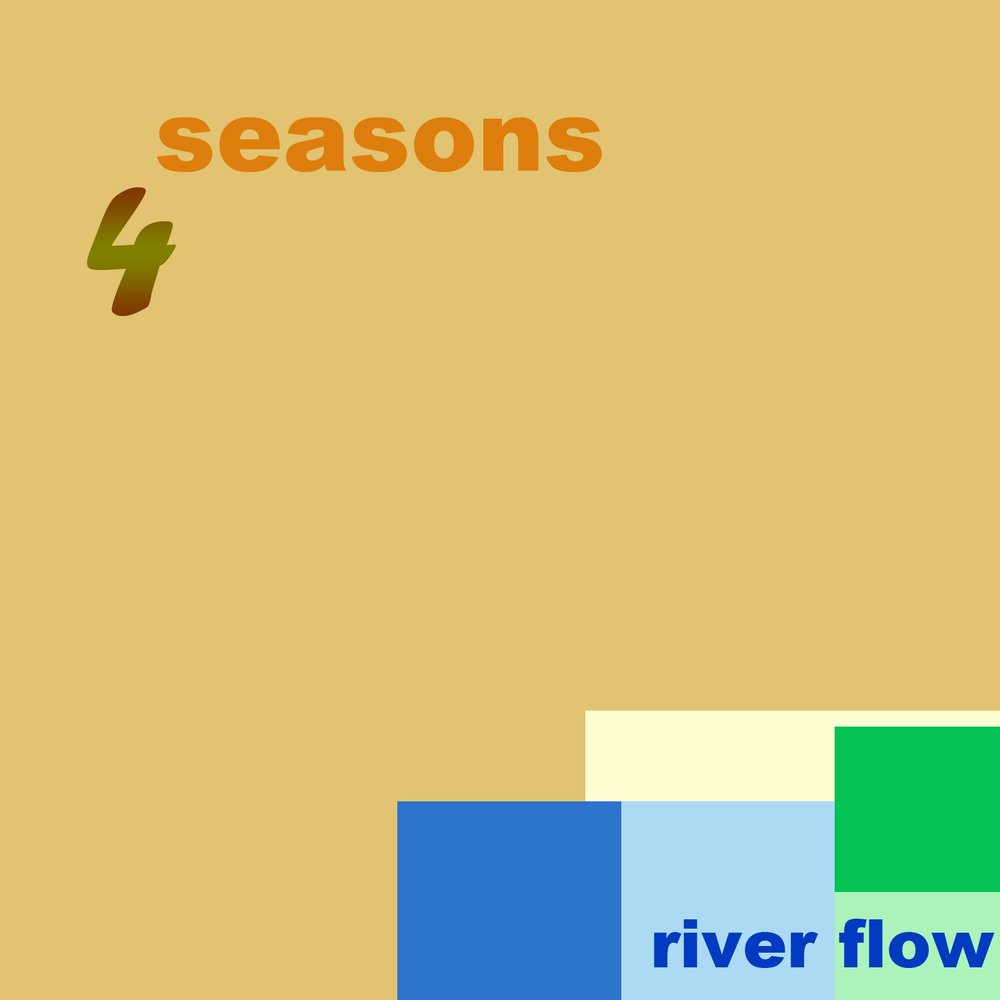 seasons
4

river flow